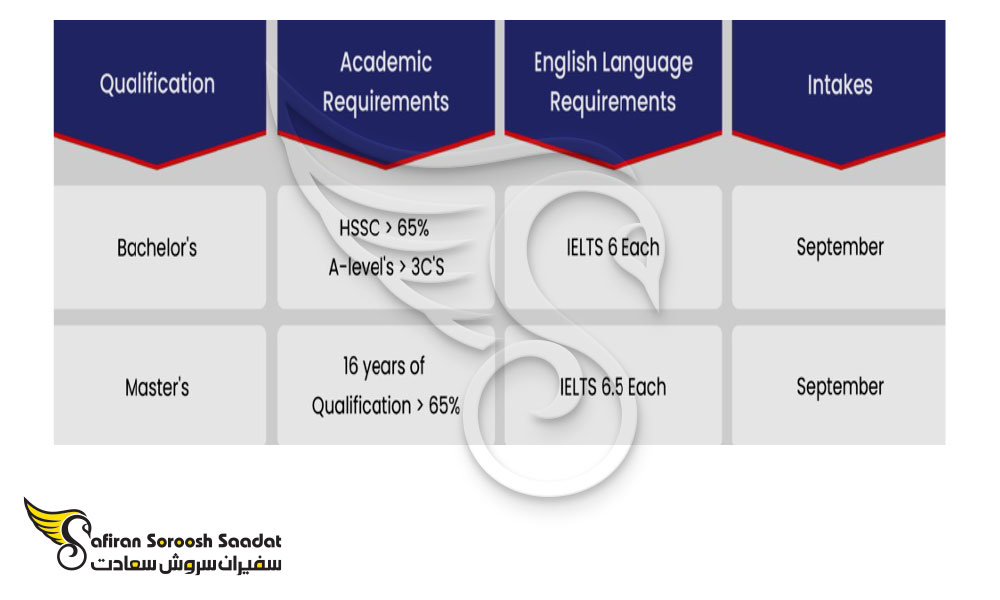 | Qualification | Academic Requirements | English Language Requirements | Intakes |
|---|---|---|---|
| Bachelor's | HSSC > 65% A-level's > 3C'S | IELTS 6 Each | September |
| Master's | 16 years of Qualification > 65% | IELTS 6.5 Each | September |

Safiran Soroosh Saadat
سفیران سروش سعادت